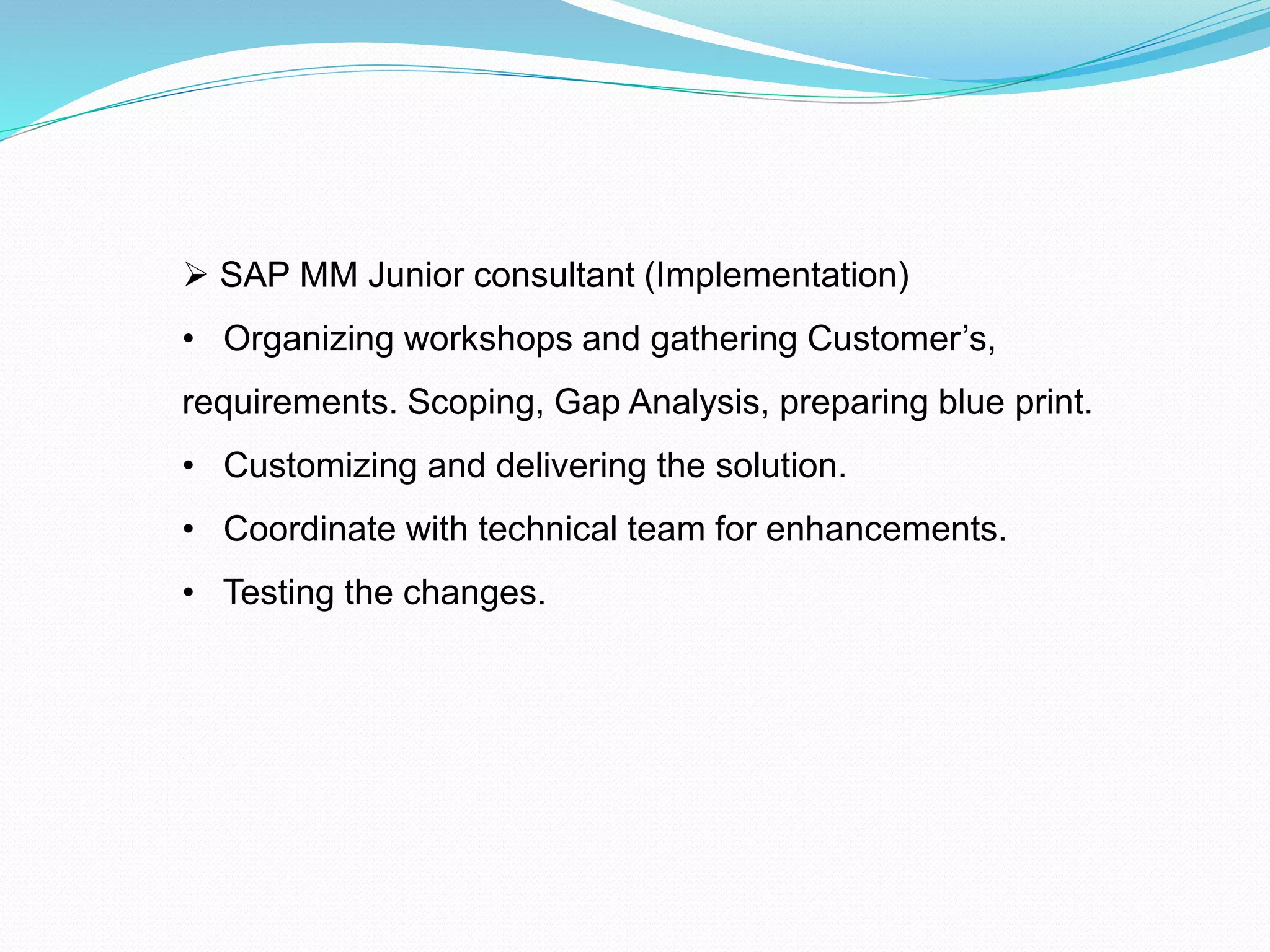 ➢ SAP MM Junior consultant (Implementation)

• Organizing workshops and gathering Customer’s, requirements. Scoping, Gap Analysis, preparing blue print.

• Customizing and delivering the solution.

• Coordinate with technical team for enhancements.

• Testing the changes.